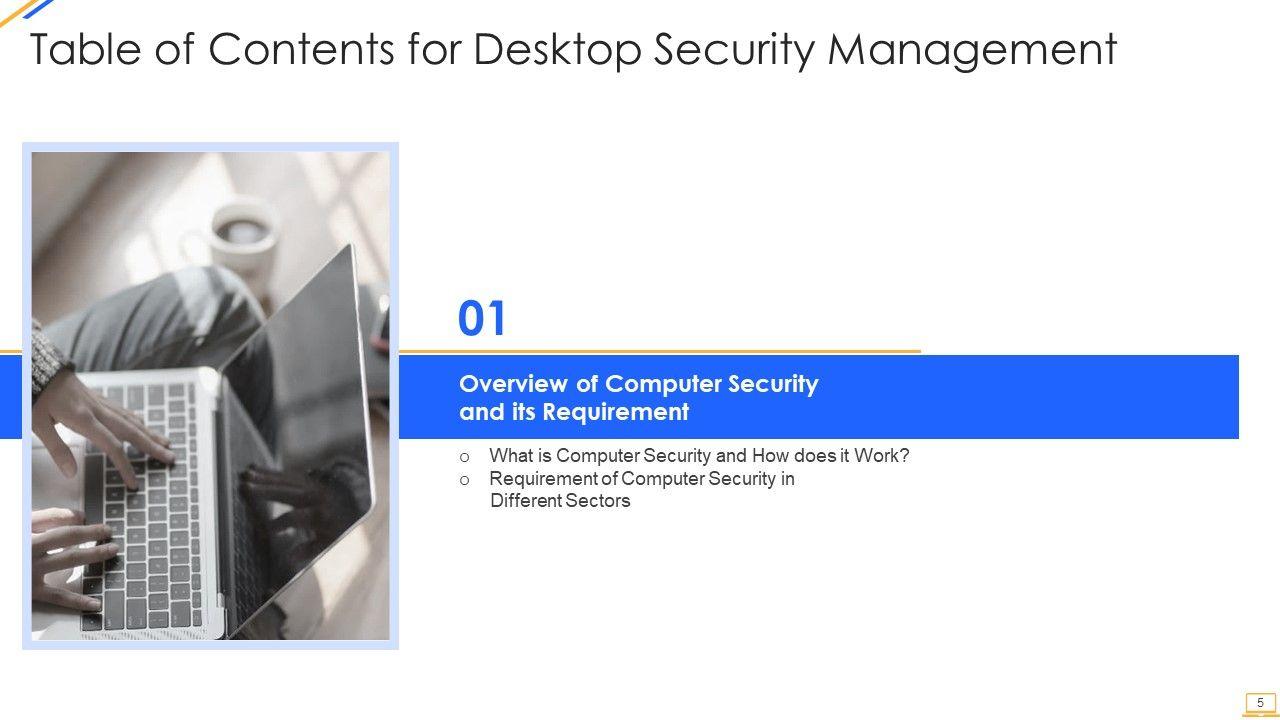 Table of Contents for Desktop Security Management

01

Overview of Computer Security and its Requirement

o What is Computer Security and How does it Work?
o Requirement of Computer Security in Different Sectors

5